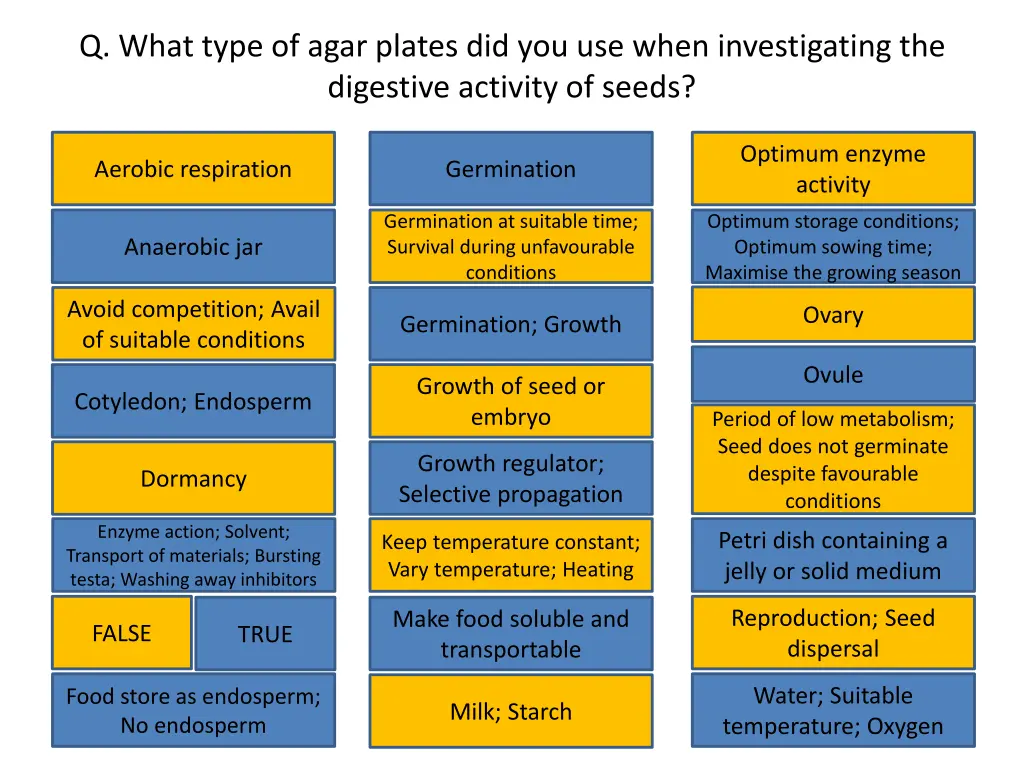 Q. What type of agar plates did you use when investigating the digestive activity of seeds?

Aerobic respiration

Anaerobic jar

Avoid competition; Avail of suitable conditions

Cotyledon; Endosperm

Dormancy

Enzyme action; Solvent; Transport of materials; Bursting testa; Washing away inhibitors

FALSE

TRUE

Food store as endosperm; No endosperm

Germination

Germination at suitable time; Survival during unfavourable conditions

Germination; Growth

Growth of seed or embryo

Growth regulator; Selective propagation

Keep temperature constant; Vary temperature; Heating

Make food soluble and transportable

Milk; Starch

Optimum enzyme activity

Optimum storage conditions; Optimum sowing time; Maximise the growing season

Ovary

Ovule

Period of low metabolism; Seed does not germinate despite favourable conditions

Petri dish containing a jelly or solid medium

Reproduction; Seed dispersal

Water; Suitable temperature; Oxygen